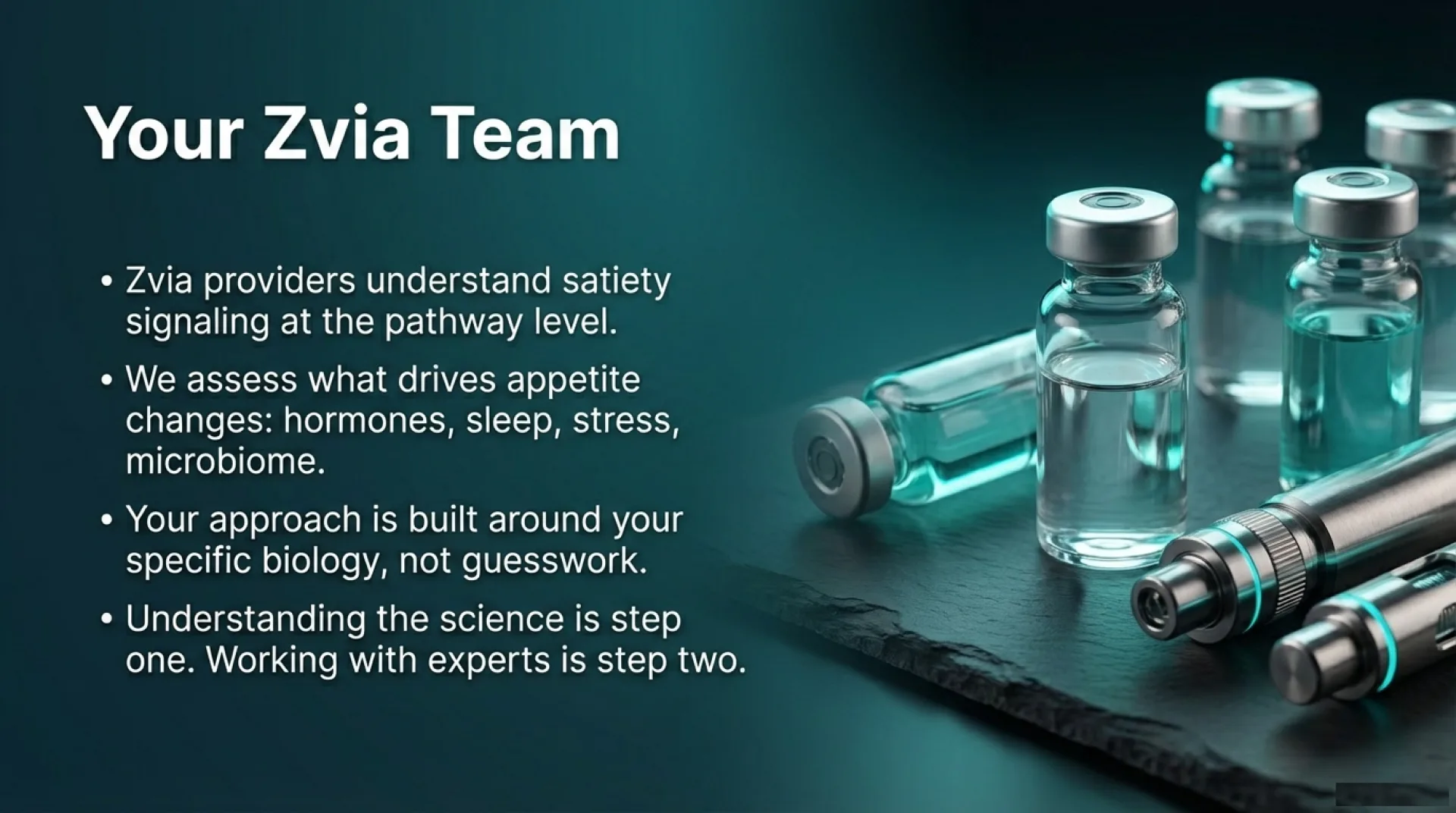 Your Zvia Team

• Zvia providers understand satiety signaling at the pathway level.

• We assess what drives appetite changes: hormones, sleep, stress, microbiome.

• Your approach is built around your specific biology, not guesswork.

• Understanding the science is step one. Working with experts is step two.